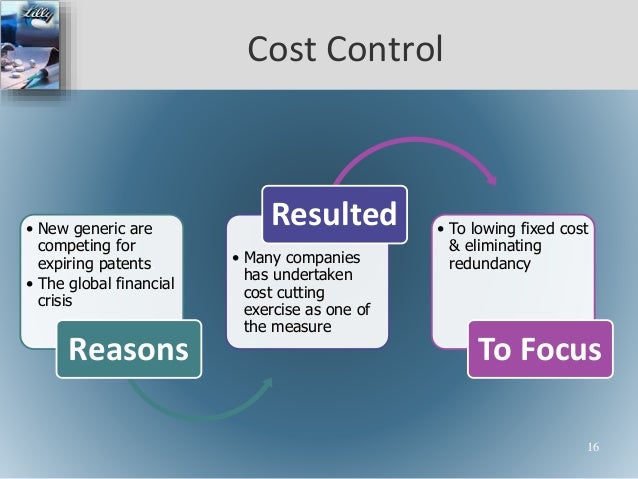 Lilly

Cost Control

• New generic are competing for expiring patents
• The global financial crisis

Reasons

Resulted

• Many companies has undertaken cost cutting exercise as one of the measure

• To lowing fixed cost & eliminating redundancy

To Focus

16